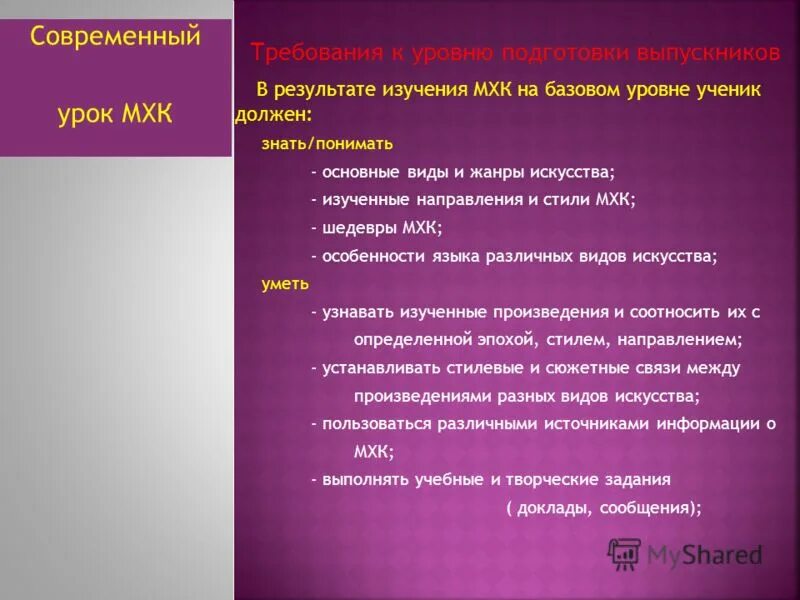 Современный

урок МХК

Требования к уровню подготовки выпускников

В результате изучения МХК на базовом уровне ученик должен:

знать/понимать

- основные виды и жанры искусства;

- изученные направления и стили МХК;

- шедевры МХК;

- особенности языка различных видов искусства;

уметь

- узнавать изученные произведения и соотносить их с определенной эпохой, стилем, направлением;

- устанавливать стилевые и сюжетные связи между произведениями разных видов искусства;

- пользоваться различными источниками информации о МХК;

- выполнять учебные и творческие задания ( доклады, сообщения);

MyShared